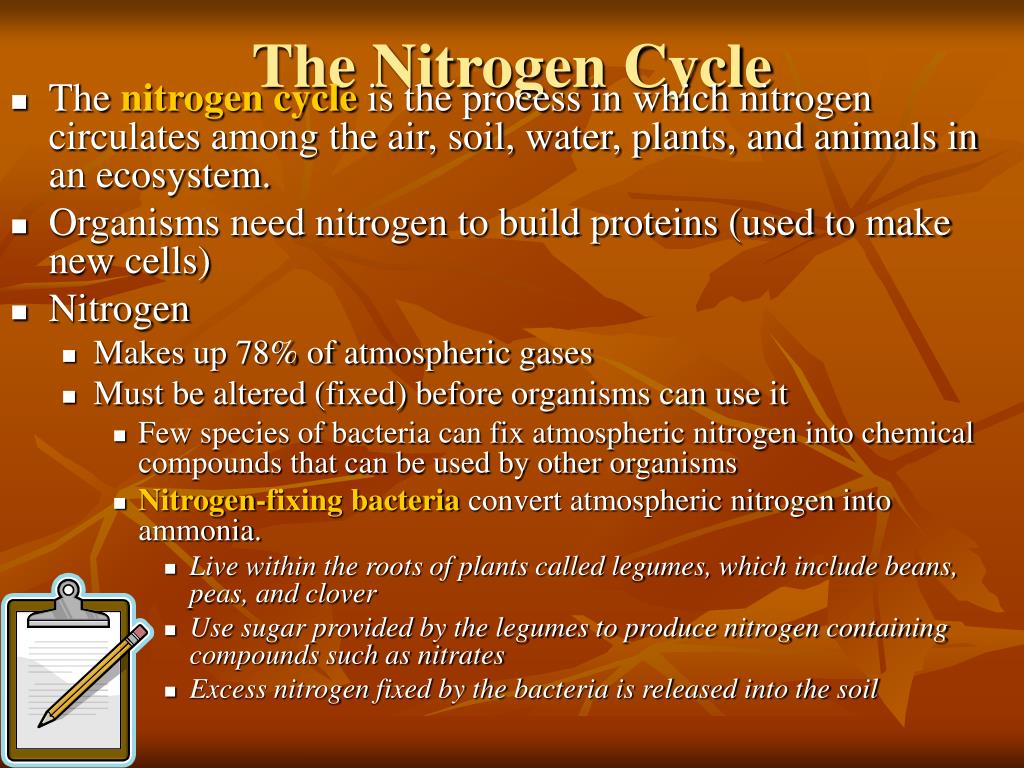 The Nitrogen Cycle

The nitrogen cycle is the process in which nitrogen circulates among the air, soil, water, plants, and animals in an ecosystem.

Organisms need nitrogen to build proteins (used to make new cells)

Nitrogen

Makes up 78% of atmospheric gases

Must be altered (fixed) before organisms can use it

Few species of bacteria can fix atmospheric nitrogen into chemical compounds that can be used by other organisms

Nitrogen-fixing bacteria convert atmospheric nitrogen into ammonia.

Live within the roots of plants called legumes, which include beans, peas, and clover

Use sugar provided by the legumes to produce nitrogen containing compounds such as nitrates

Excess nitrogen fixed by the bacteria is released into the soil